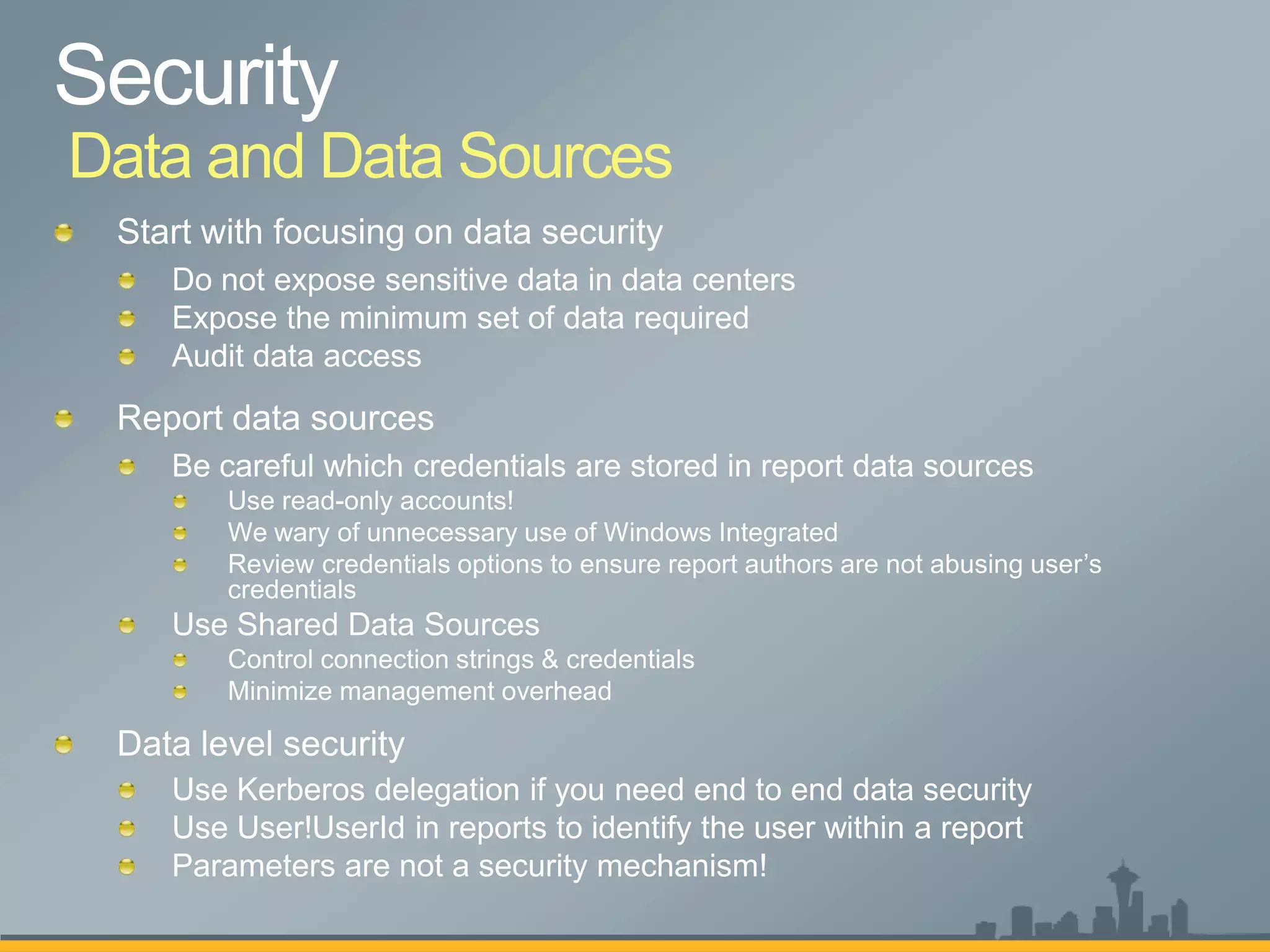 Security
Data and Data Sources

Start with focusing on data security

Do not expose sensitive data in data centers
Expose the minimum set of data required
Audit data access

Report data sources

Be careful which credentials are stored in report data sources

Use read-only accounts!
We wary of unnecessary use of Windows Integrated
Review credentials options to ensure report authors are not abusing user's credentials

Use Shared Data Sources

Control connection strings & credentials
Minimize management overhead

Data level security

Use Kerberos delegation if you need end to end data security
Use User!UserId in reports to identify the user within a report
Parameters are not a security mechanism!